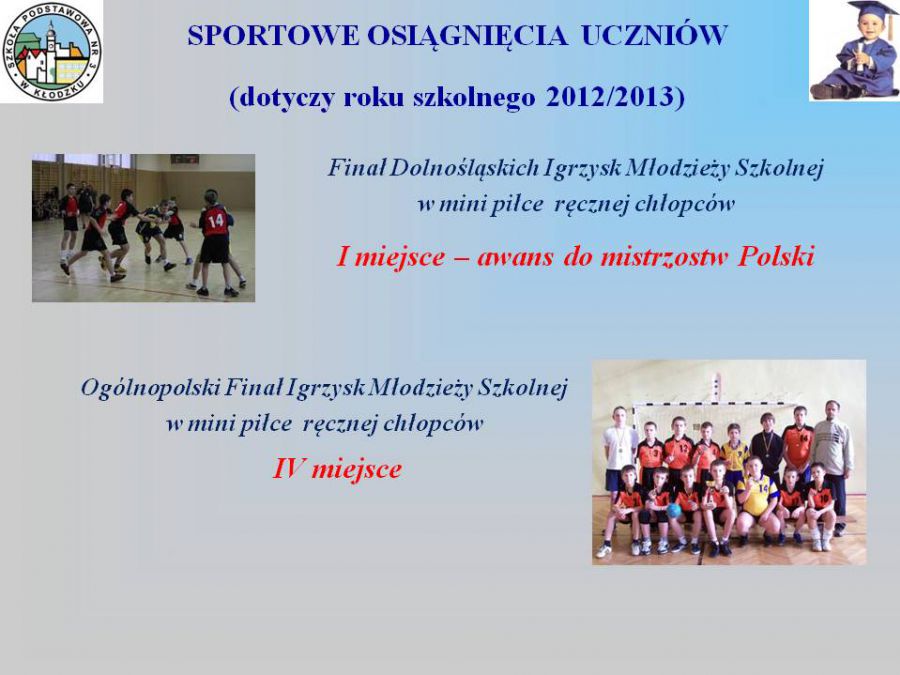 SZKOŁA PODSTAWOWA NR 3 W KŁODZKU

SPORTOWE OSIĄGNIĘCIA UCZNIÓW

(dotyczy roku szkolnego 2012/2013)

Finał Dolnośląskich Igrzysk Młodzieży Szkolnej w mini piłce ręcznej chłopców

I miejsce – awans do mistrzostw Polski

14

Ogólnopolski Finał Igrzysk Młodzieży Szkolnej w mini piłce ręcznej chłopców

IV miejsce

14